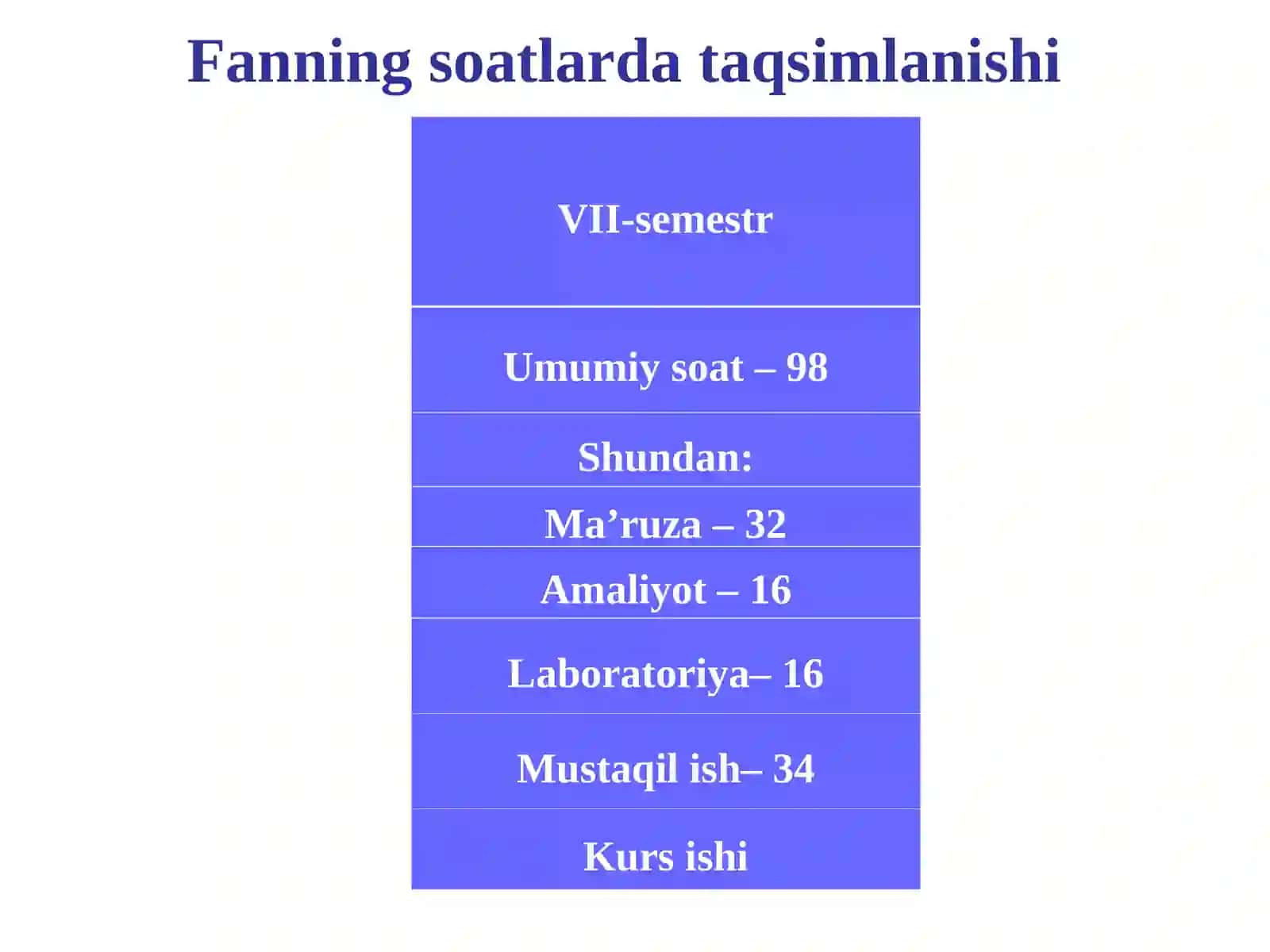 Fanning soatlarda taqsimlanishi

| VII-semestr |
|---|
| Umumiy soat – 98 |
| Shundan: |
| Ma’ruza – 32 |
| Amaliyot – 16 |
| Laboratoriya– 16 |
| Mustaqil ish– 34 |
| Kurs ishi |